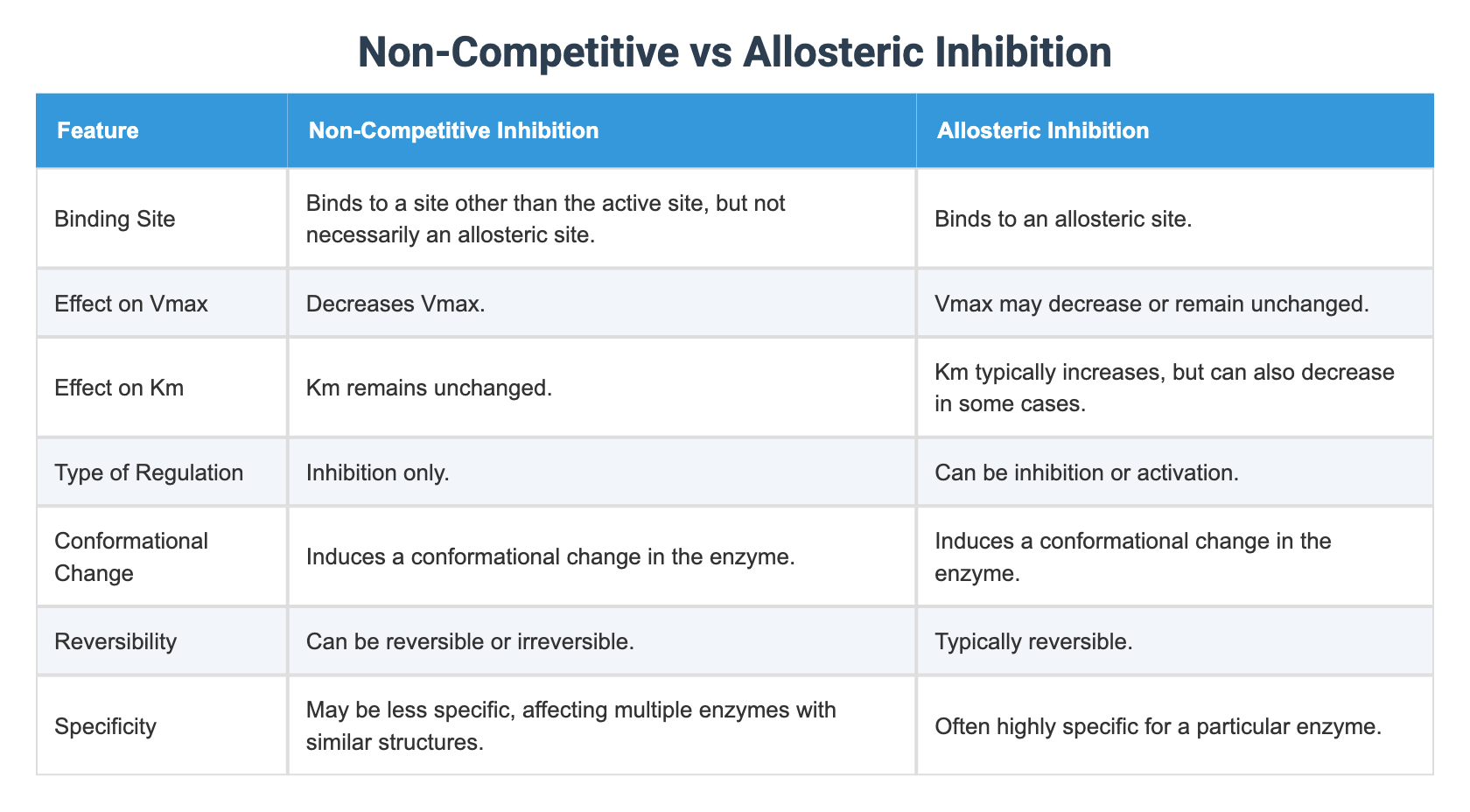 Non-Competitive vs Allosteric Inhibition

| Feature | Non-Competitive Inhibition | Allosteric Inhibition |
|---|---|---|
| Binding Site | Binds to a site other than the active site, but not necessarily an allosteric site. | Binds to an allosteric site. |
| Effect on Vmax | Decreases Vmax. | Vmax may decrease or remain unchanged. |
| Effect on Km | Km remains unchanged. | Km typically increases, but can also decrease in some cases. |
| Type of Regulation | Inhibition only. | Can be inhibition or activation. |
| Conformational Change | Induces a conformational change in the enzyme. | Induces a conformational change in the enzyme. |
| Reversibility | Can be reversible or irreversible. | Typically reversible. |
| Specificity | May be less specific, affecting multiple enzymes with similar structures. | Often highly specific for a particular enzyme. |